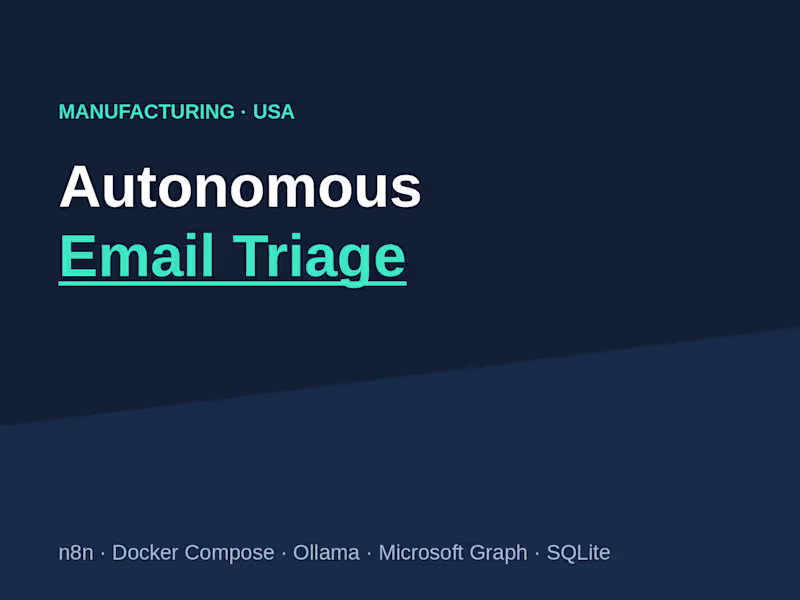 MANUFACTURING · USA

Autonomous
Email Triage

n8n · Docker Compose · Ollama · Microsoft Graph · SQLite